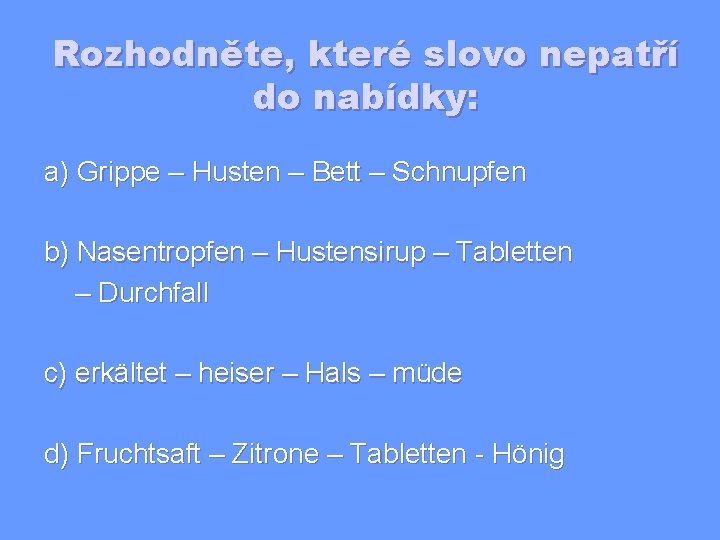 Rozhodněte, které slovo nepatří do nabídky:

a) Grippe – Husten – Bett – Schnupfen

b) Nasentropfen – Hustensirup – Tabletten – Durchfall

c) erkältet – heiser – Hals – müde

d) Fruchtsaft – Zitrone – Tabletten - Hönig